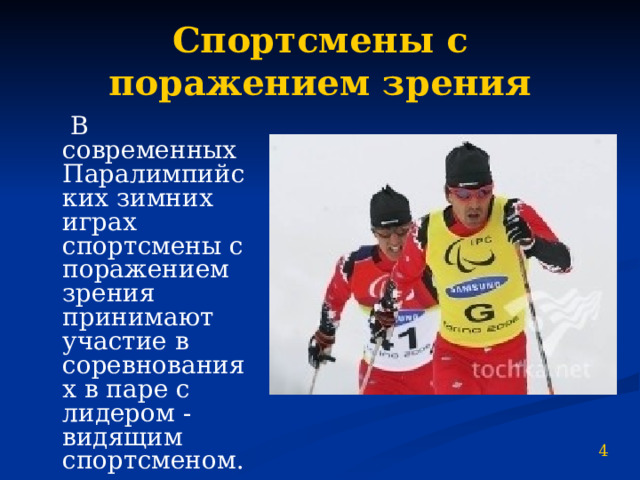 Спортсмены с поражением зрения

В современных Паралимпийских зимних играх спортсмены с поражением зрения принимают участие в соревнованиях в паре с лидером - видящим спортсменом.

IPC
SAMSUNG
G
Torino 2006
41
Torino 2006
tochka.net

4